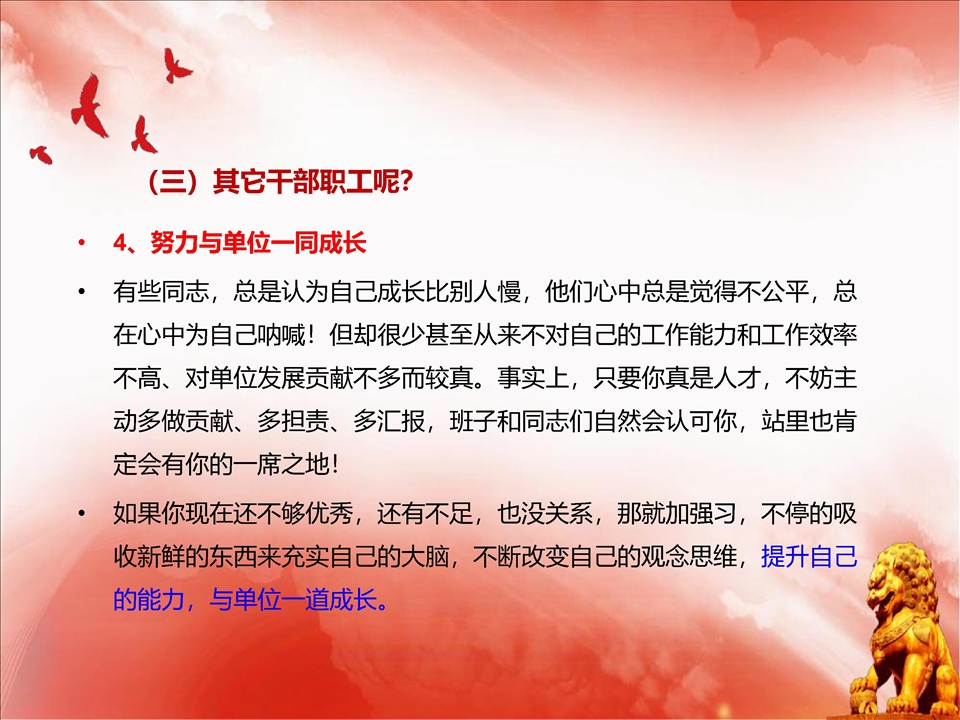 （三）其它干部职工呢？

• 4、努力与单位一同成长

• 有些同志，总是认为自己成长比别人慢，他们心中总是觉得不公平，总在心中为自己呐喊！但却很少甚至从来不对自己的工作能力和工作效率不高、对单位发展贡献不多而较真。事实上，只要你真是人才，不妨主动多做贡献、多担责、多汇报，班子和同志们自然会认可你，站里也肯定会有你的一席之地！

• 如果你现在还不够优秀，还有不足，也没关系，那就加强习，不停的吸收新鲜的东西来充实自己的大脑，不断改变自己的观念思维，提升自己的能力，与单位一道成长。